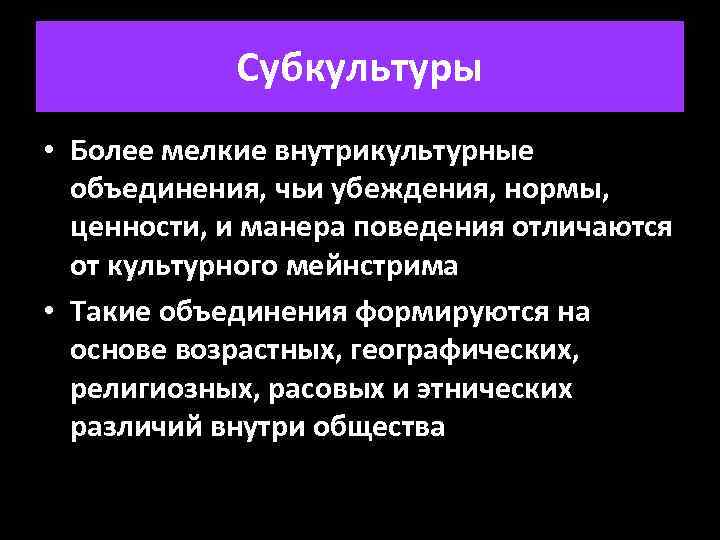 Субкультуры

• Более мелкие внутрикультурные объединения, чьи убеждения, нормы, ценности, и манера поведения отличаются от культурного мейнстрима

• Такие объединения формируются на основе возрастных, географических, религиозных, расовых и этнических различий внутри общества